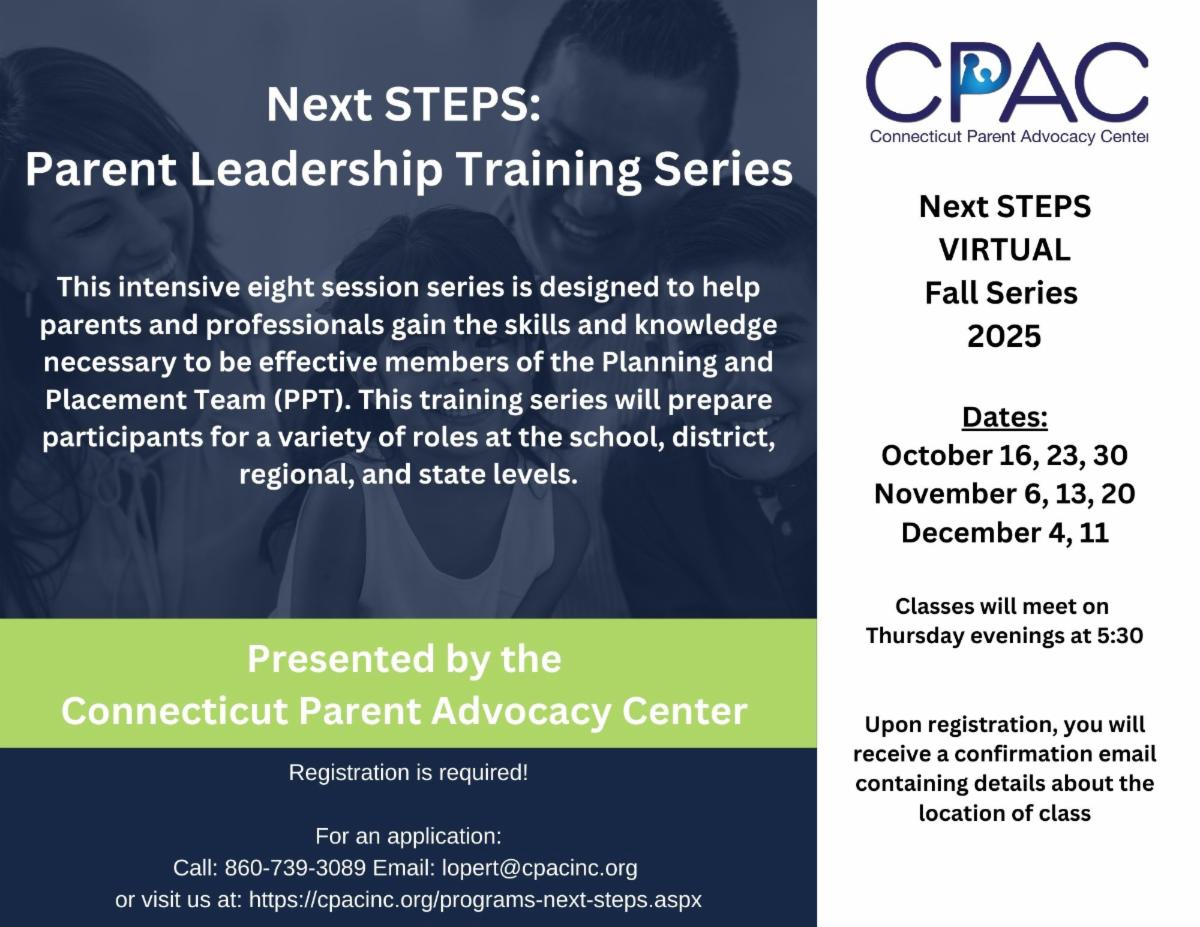 Next STEPS:
Parent Leadership Training Series

This intensive eight session series is designed to help parents and professionals gain the skills and knowledge necessary to be effective members of the Planning and Placement Team (PPT). This training series will prepare participants for a variety of roles at the school, district, regional, and state levels.

Presented by the
Connecticut Parent Advocacy Center

Registration is required!

For an application:
Call: 860-739-3089 Email: lopert@cpacinc.org
or visit us at: https://cpacinc.org/programs-next-steps.aspx

CPAC
Connecticut Parent Advocacy Center

Next STEPS
VIRTUAL
Fall Series
2025

Dates:
October 16, 23, 30
November 6, 13, 20
December 4, 11

Classes will meet on Thursday evenings at 5:30

Upon registration, you will receive a confirmation email containing details about the location of class